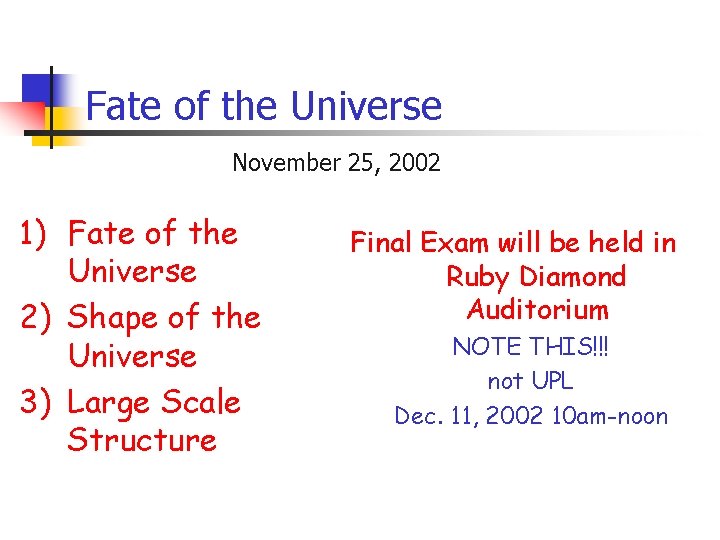 Fate of the Universe

November 25, 2002

1) Fate of the Universe
2) Shape of the Universe
3) Large Scale Structure

Final Exam will be held in Ruby Diamond Auditorium

NOTE THIS!!!

not UPL

Dec. 11, 2002 10am-noon